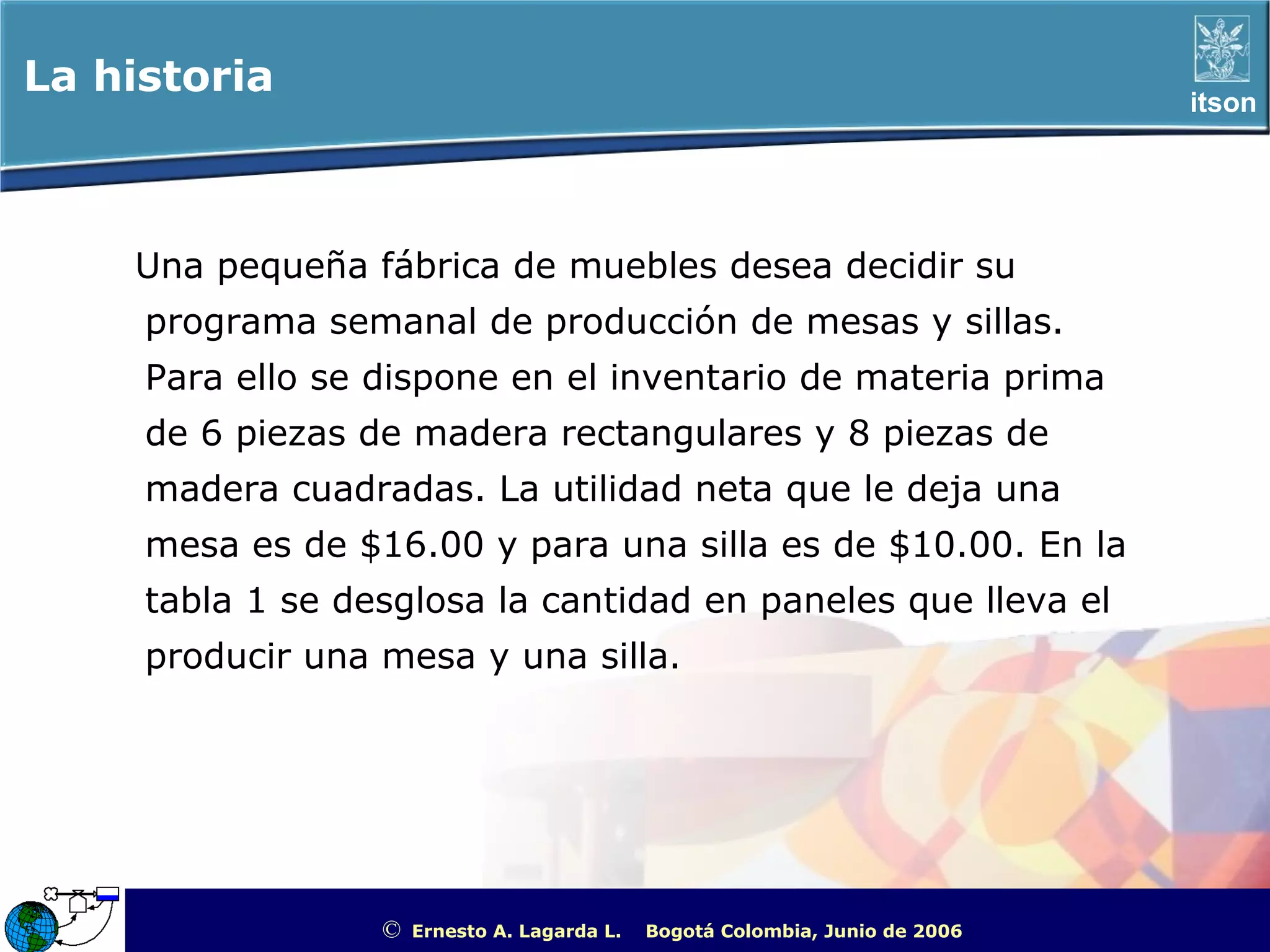 La historia

itson

Una pequeña fábrica de muebles desea decidir su programa semanal de producción de mesas y sillas. Para ello se dispone en el inventario de materia prima de 6 piezas de madera rectangulares y 8 piezas de madera cuadradas. La utilidad neta que le deja una mesa es de \$16.00 y para una silla es de \$10.00. En la tabla 1 se desglosa la cantidad en paneles que lleva el producir una mesa y una silla.

© Ernesto A. Lagarda L. Bogotá Colombia, Junio de 2006